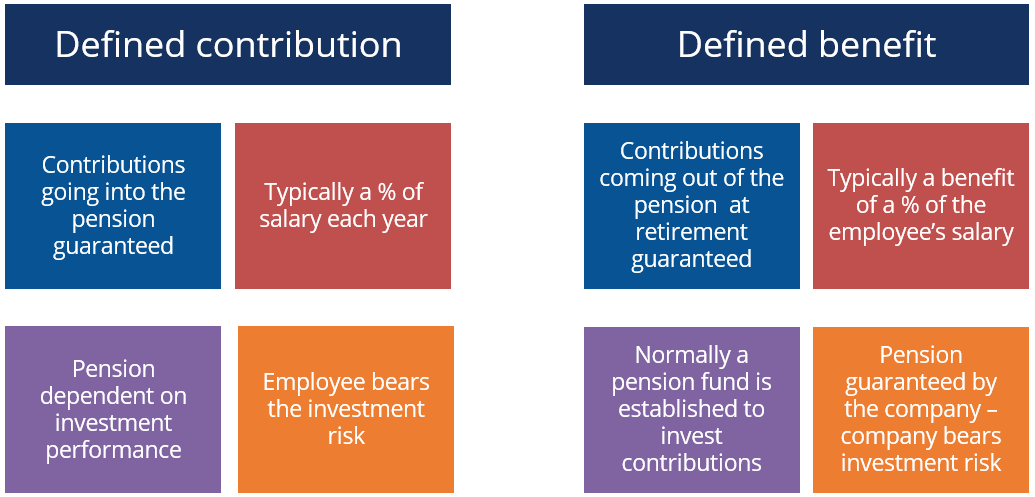 Defined contribution

Contributions going into the pension guaranteed

Typically a % of salary each year

Pension dependent on investment performance

Employee bears the investment risk

Defined benefit

Contributions coming out of the pension at retirement guaranteed

Typically a benefit of a % of the employee's salary

Normally a pension fund is established to invest contributions

Pension guaranteed by the company – company bears investment risk